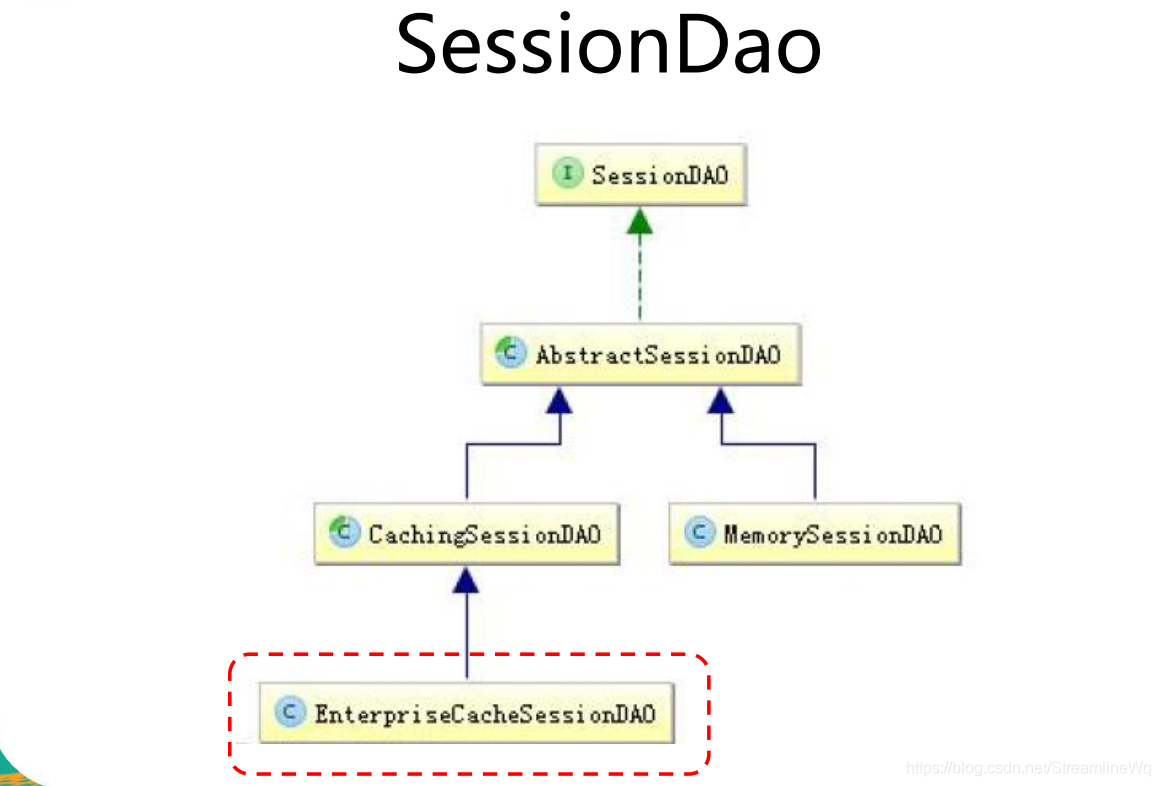 SessionDao

I SessionDAO

C AbstractSessionDAO

C CachingSessionDAO

C MemorySessionDAO

C EnterpriseCacheSessionDAO

https://blog.csdn.net/StreamlineWq